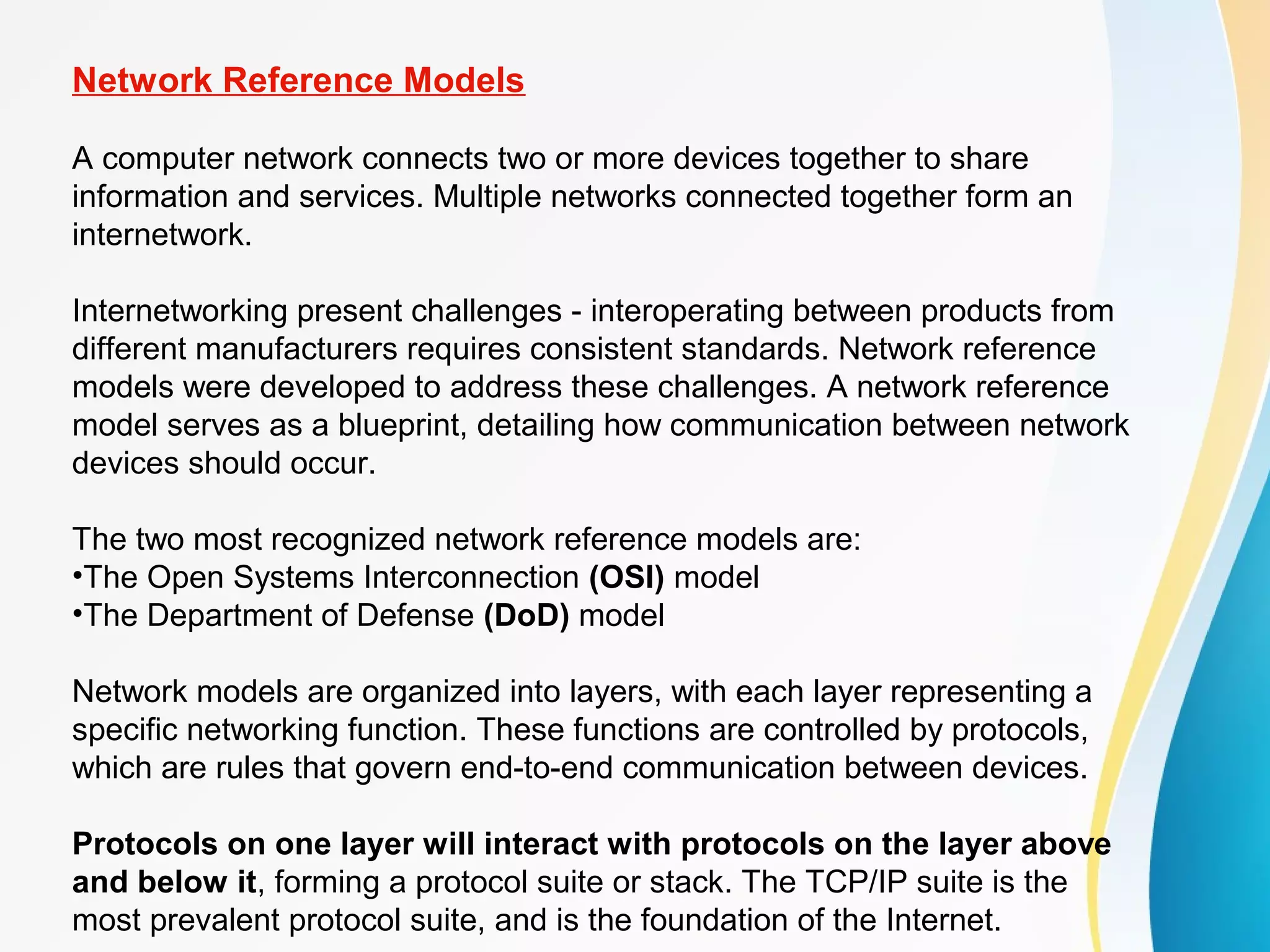 Network Reference Models

A computer network connects two or more devices together to share information and services. Multiple networks connected together form an internetwork.

Internetworking present challenges - interoperating between products from different manufacturers requires consistent standards. Network reference models were developed to address these challenges. A network reference model serves as a blueprint, detailing how communication between network devices should occur.

The two most recognized network reference models are:
•The Open Systems Interconnection (OSI) model
•The Department of Defense (DoD) model

Network models are organized into layers, with each layer representing a specific networking function. These functions are controlled by protocols, which are rules that govern end-to-end communication between devices.

Protocols on one layer will interact with protocols on the layer above and below it, forming a protocol suite or stack. The TCP/IP suite is the most prevalent protocol suite, and is the foundation of the Internet.